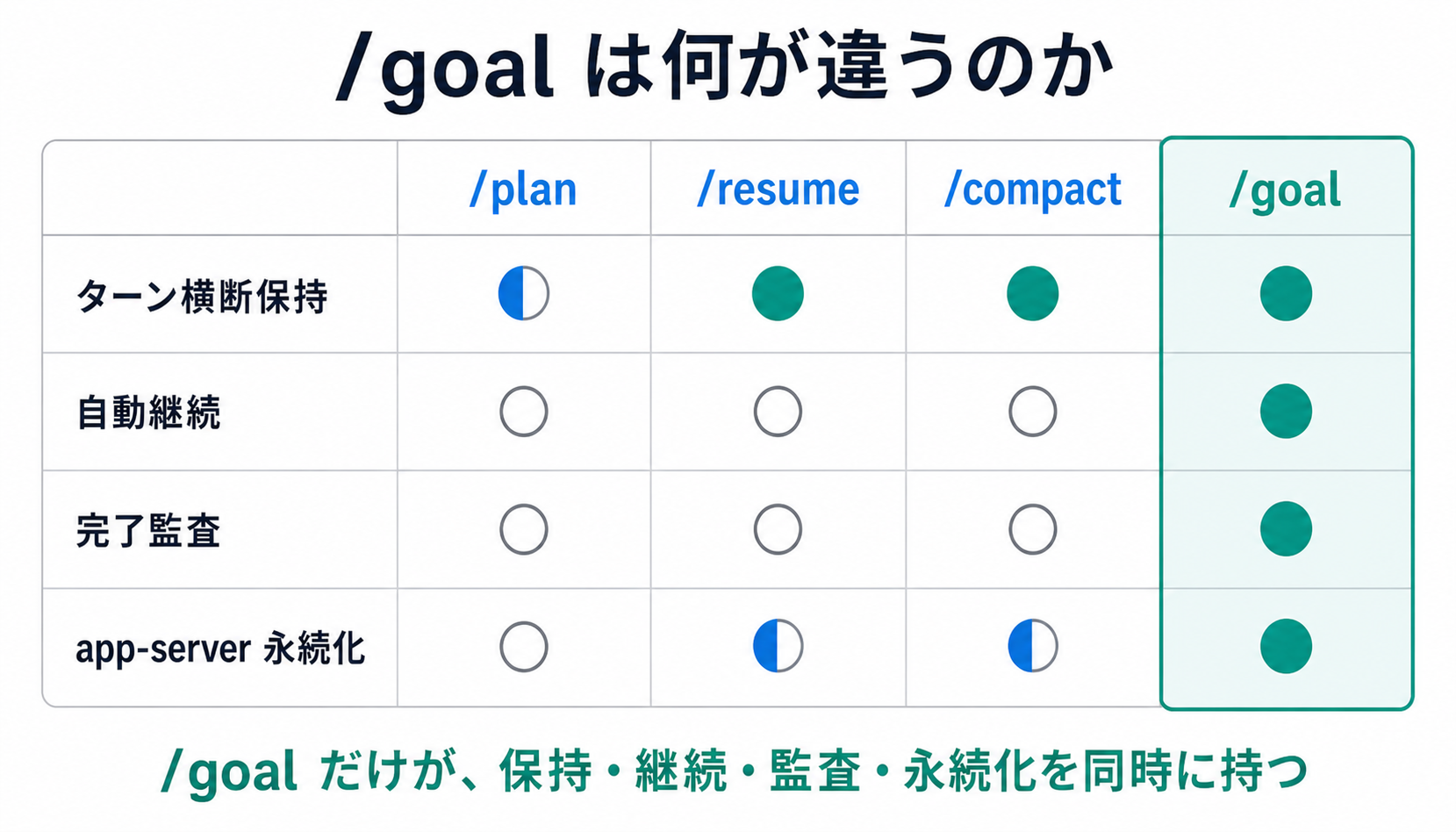 /goal は何が違うのか

| | /plan | /resume | /compact | /goal |
|---|---|---|---|---|
| ターン横断保持 | ◐ | ● | ● | ● |
| 自動継続 | ○ | ○ | ○ | ● |
| 完了監査 | ○ | ○ | ○ | ● |
| app-server 永続化 | ○ | ◐ | ◐ | ● |

/goal だけが、保持・継続・監査・永続化を同時に持つ